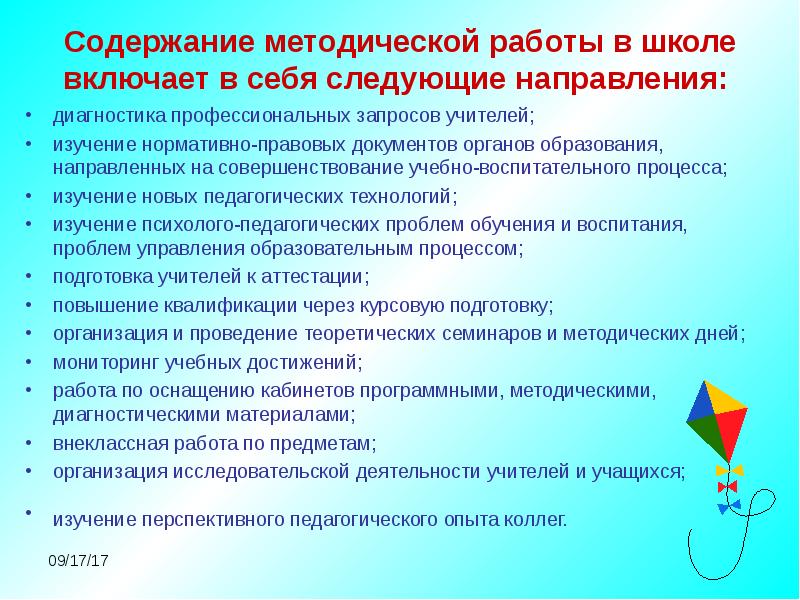 Содержание методической работы в школе включает в себя следующие направления:

• диагностика профессиональных запросов учителей;
• изучение нормативно-правовых документов органов образования, направленных на совершенствование учебно-воспитательного процесса;
• изучение новых педагогических технологий;
• изучение психолого-педагогических проблем обучения и воспитания, проблем управления образовательным процессом;
• подготовка учителей к аттестации;
• повышение квалификации через курсовую подготовку;
• организация и проведение теоретических семинаров и методических дней;
• мониторинг учебных достижений;
• работа по оснащению кабинетов программными, методическими, диагностическими материалами;
• внеклассная работа по предметам;
• организация исследовательской деятельности учителей и учащихся;
• изучение перспективного педагогического опыта коллег.

09/17/17